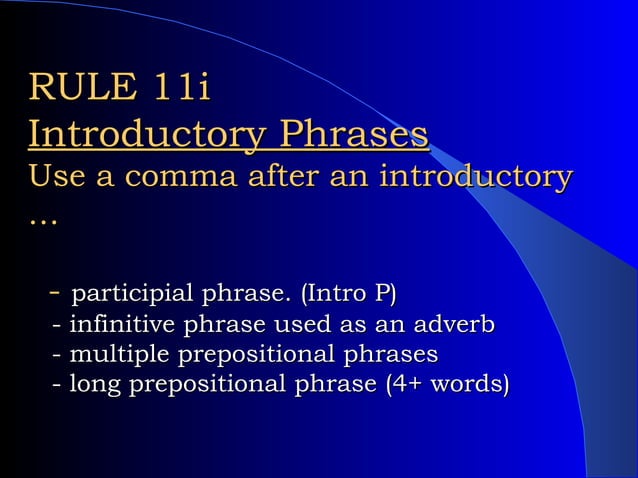 RULE 11i
Introductory Phrases
Use a comma after an introductory …

- participial phrase. (Intro P)
- infinitive phrase used as an adverb
- multiple prepositional phrases
- long prepositional phrase (4+ words)